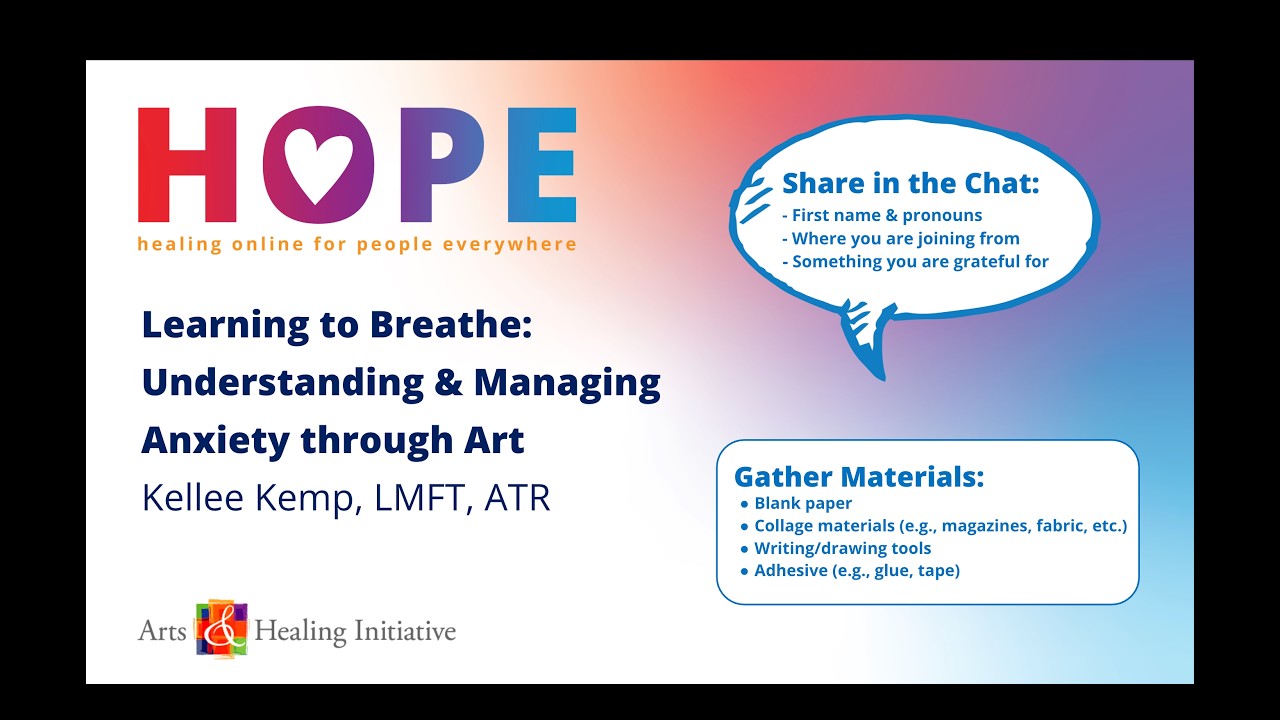 HOPE
healing online for people everywhere

Learning to Breathe: Understanding & Managing Anxiety through Art
Kellee Kemp, LMFT, ATR

Arts & Healing Initiative

Share in the Chat:
- First name & pronouns
- Where you are joining from
- Something you are grateful for

Gather Materials:
● Blank paper
● Collage materials (e.g., magazines, fabric, etc.)
● Writing/drawing tools
● Adhesive (e.g., glue, tape)